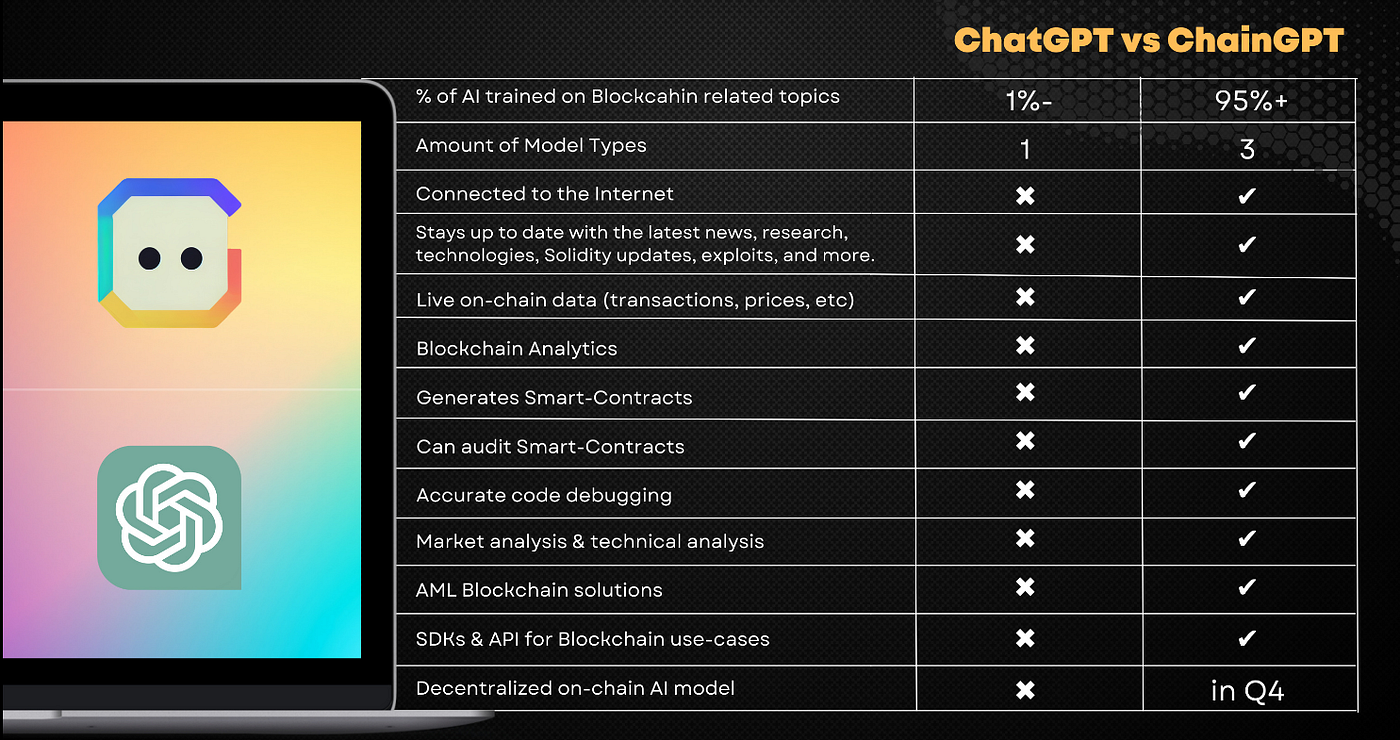 ChatGPT vs ChainGPT

| | | |
|---|---|---|
| % of AI trained on Blockcahin related topics | 1%- | 95%+ |
| Amount of Model Types | 1 | 3 |
| Connected to the Internet | ✖ | ✔ |
| Stays up to date with the latest news, research, technologies, Solidity updates, exploits, and more. | ✖ | ✔ |
| Live on-chain data (transactions, prices, etc) | ✖ | ✔ |
| Blockchain Analytics | ✖ | ✔ |
| Generates Smart-Contracts | ✖ | ✔ |
| Can audit Smart-Contracts | ✖ | ✔ |
| Accurate code debugging | ✖ | ✔ |
| Market analysis & technical analysis | ✖ | ✔ |
| AML Blockchain solutions | ✖ | ✔ |
| SDKs & API for Blockchain use-cases | ✖ | ✔ |
| Decentralized on-chain AI model | ✖ | in Q4 |